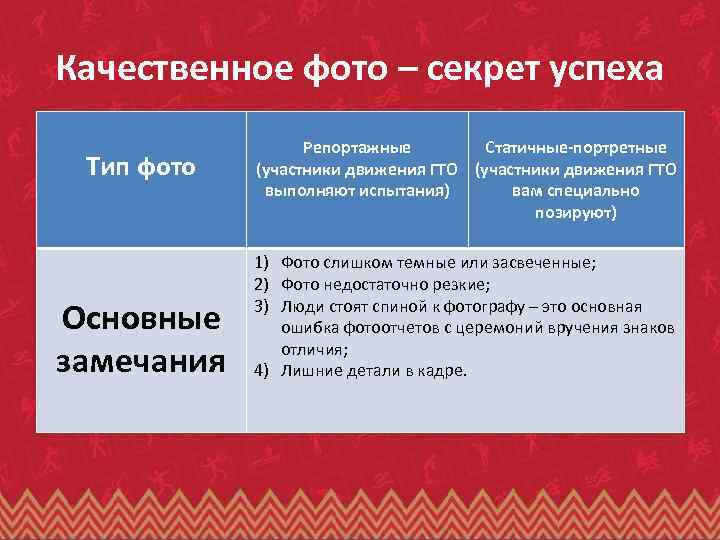 Качественное фото – секрет успеха

| Тип фото | Репортажные (участники движения ГТО выполняют испытания) | Статичные-портретные (участники движения ГТО вам специально позируют) |
|---|---|---|
| Основные замечания | 1) Фото слишком темные или засвеченные; 2) Фото недостаточно резкие; 3) Люди стоят спиной к фотографу – это основная ошибка фотоотчетов с церемоний вручения знаков отличия; 4) Лишние детали в кадре. | |